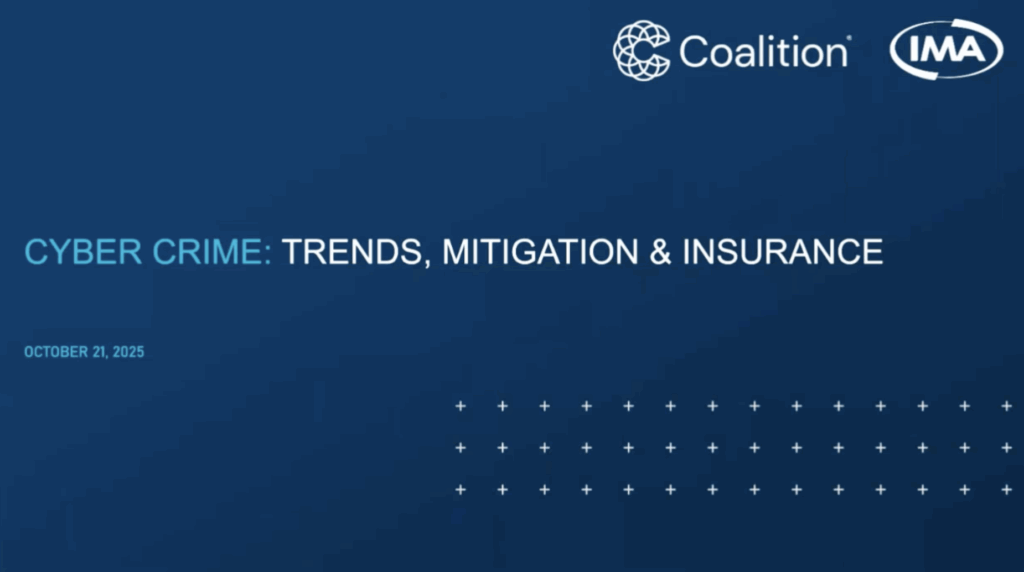 Coalition®

IMA

CYBER CRIME: TRENDS, MITIGATION & INSURANCE

OCTOBER 21, 2025